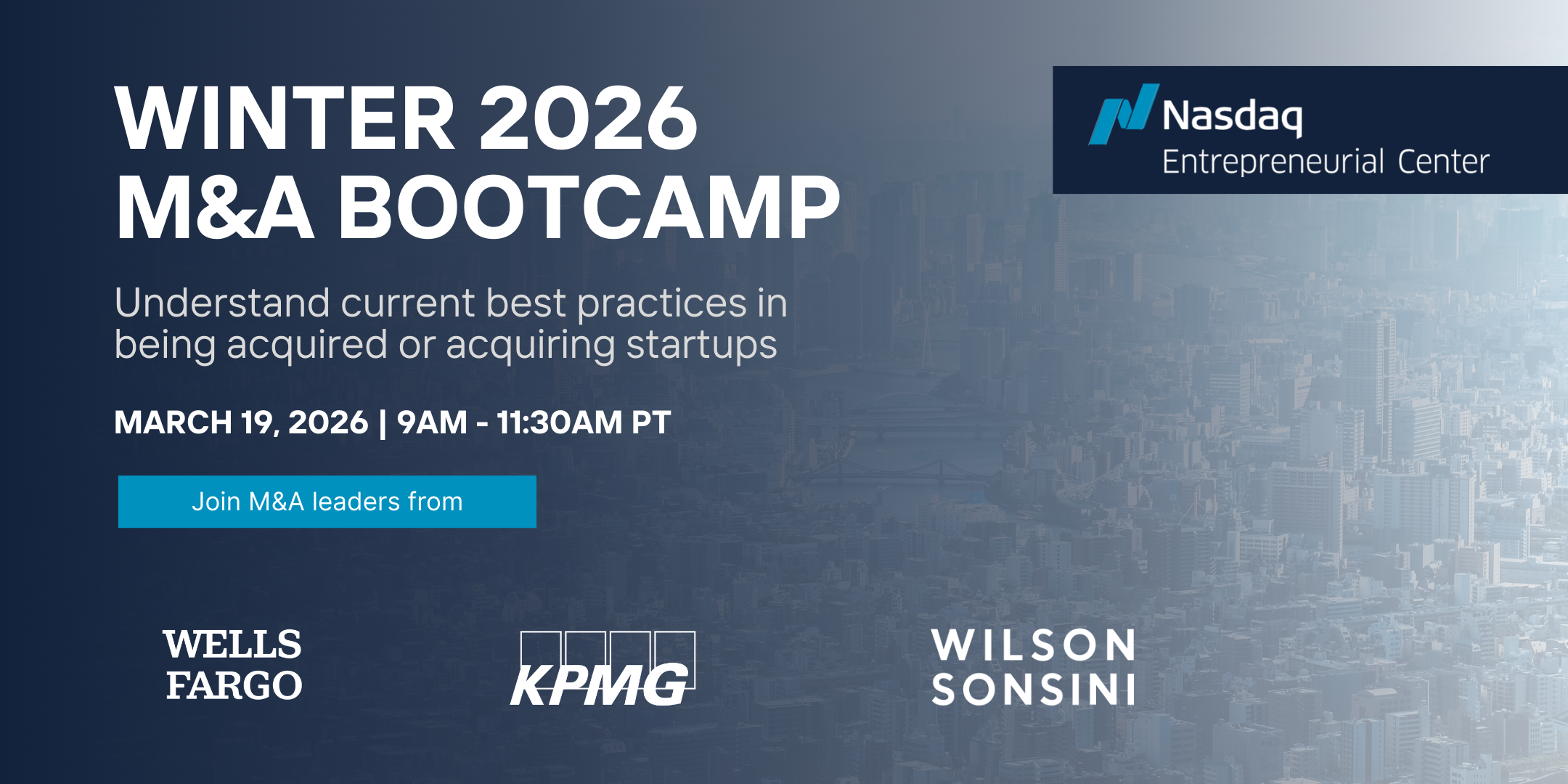 WINTER 2026 M&A BOOTCAMP

Nasdaq Entrepreneurial Center

Understand current best practices in being acquired or acquiring startups

MARCH 19, 2026 | 9AM - 11:30AM PT

Join M&A leaders from

WELLS FARGO

KPMG

WILSON SONSINI